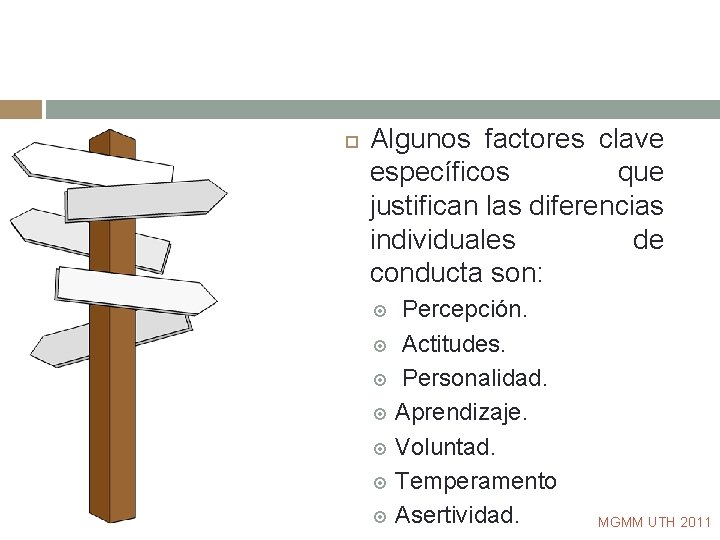 Algunos factores clave específicos que justifican las diferencias individuales de conducta son:

Percepción.
Actitudes.
Personalidad.
Aprendizaje.
Voluntad.
Temperamento
Asertividad.

MGMM UTH 2011